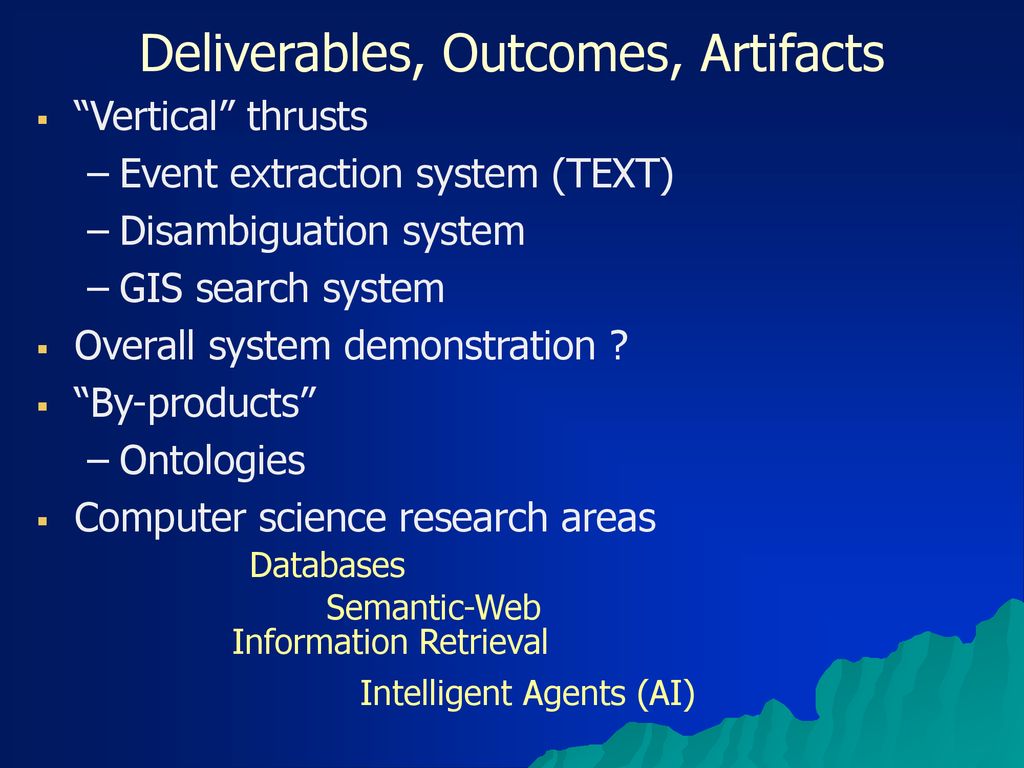 Deliverables, Outcomes, Artifacts

▪ “Vertical” thrusts
– Event extraction system (TEXT)
– Disambiguation system
– GIS search system
▪ Overall system demonstration ?
▪ “By-products”
– Ontologies
▪ Computer science research areas

Databases
Semantic-Web
Information Retrieval
Intelligent Agents (AI)